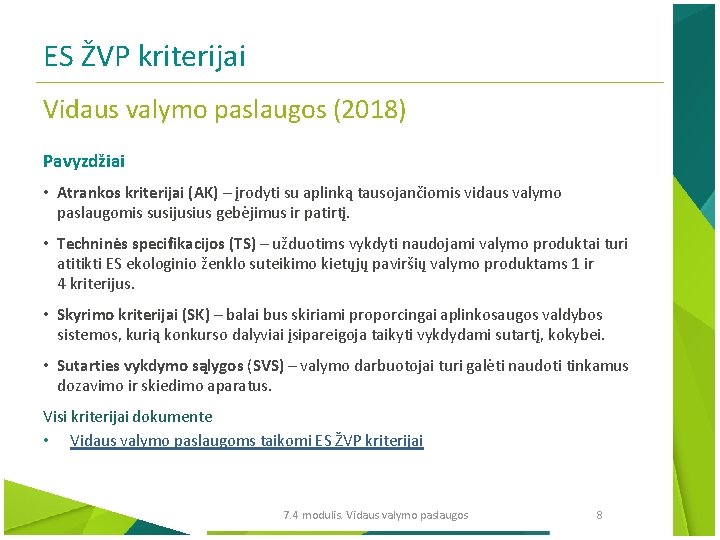 ES ŽVP kriterijai

Vidaus valymo paslaugos (2018)

Pavyzdžiai

• Atrankos kriterijai (AK) – įrodyti su aplinką tausojančiomis vidaus valymo paslaugomis susijusius gebėjimus ir patirtį.

• Techninės specifikacijos (TS) – užduotims vykdyti naudojami valymo produktai turi atitikti ES ekologinio ženklo suteikimo kietųjų paviršių valymo produktams 1 ir 4 kriterijus.

• Skyrimo kriterijai (SK) – balai bus skiriami proporcingai aplinkosaugos valdybos sistemos, kurią konkurso dalyviai įsipareigoja taikyti vykdydami sutartį, kokybei.

• Sutarties vykdymo sąlygos (SVS) – valymo darbuotojai turi galėti naudoti tinkamus dozavimo ir skiedimo aparatus.

Visi kriterijai dokumente

• Vidaus valymo paslaugoms taikomi ES ŽVP kriterijai

7.4 modulis. Vidaus valymo paslaugos 8